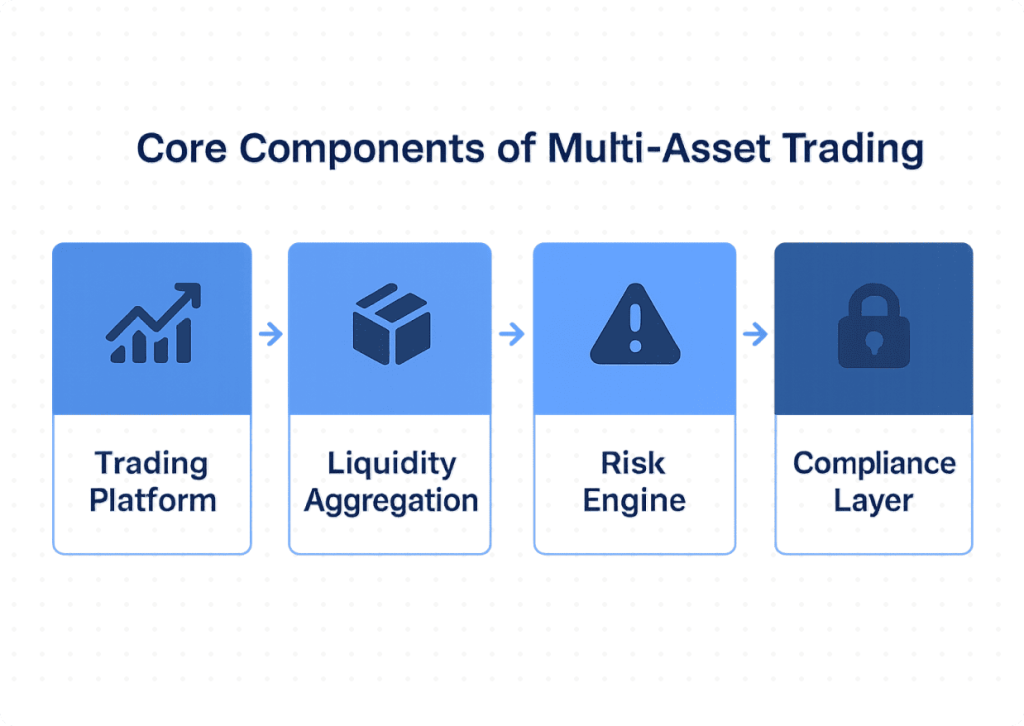 Core Components of Multi-Asset Trading

Trading Platform

Liquidity Aggregation

Risk Engine

Compliance Layer